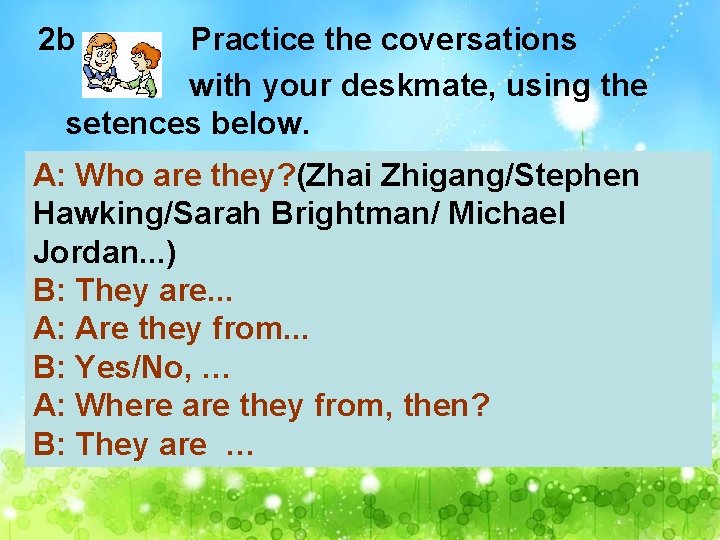 2b Practice the coversations with your deskmate, using the setences below.

A: Who are they?(Zhai Zhigang/Stephen Hawking/Sarah Brightman/ Michael Jordan...)
B: They are...
A: Are they from...
B: Yes/No, …
A: Where are they from, then?
B: They are …